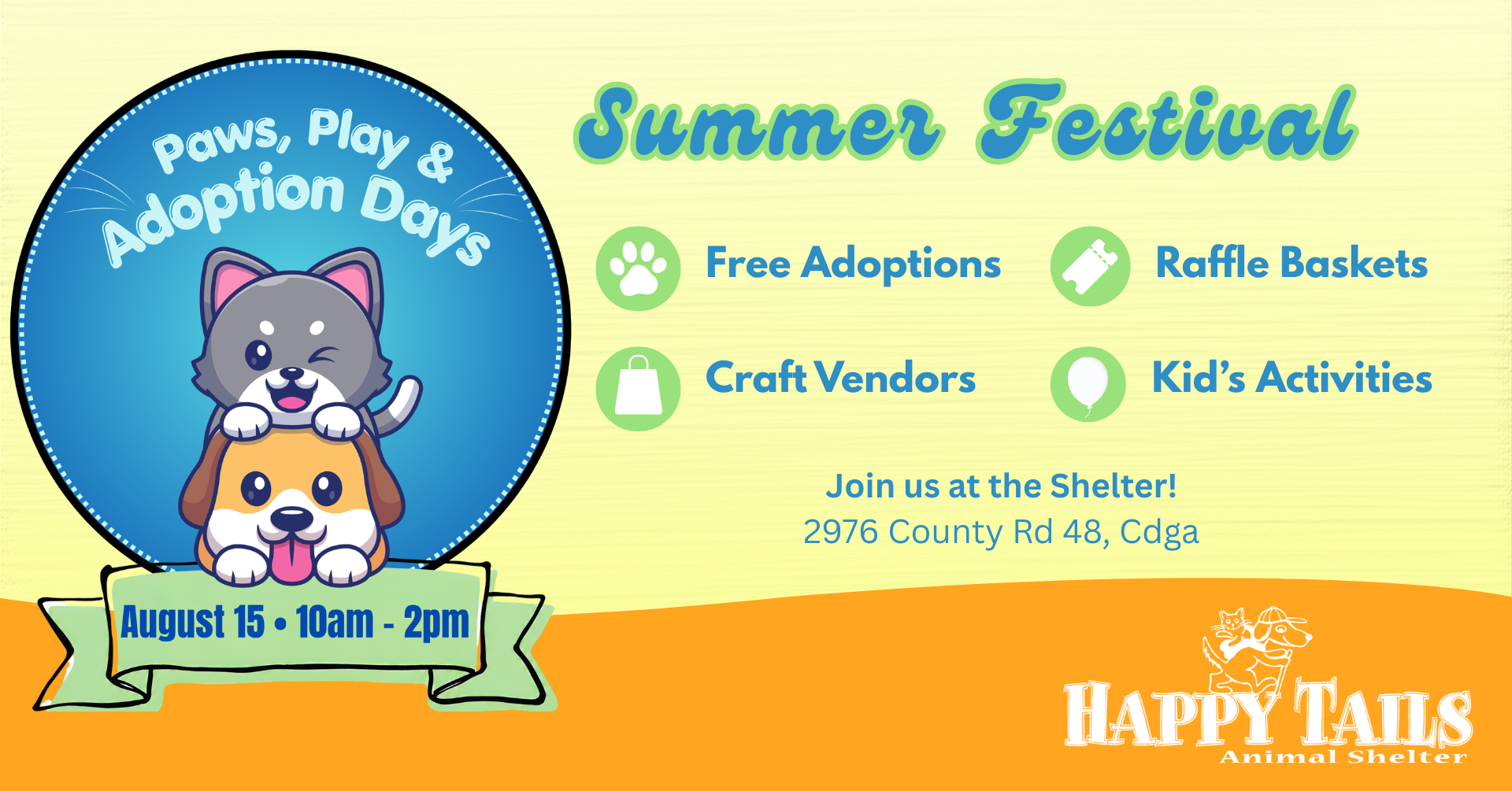 Paws, Play &
Adoption Days

August 15 • 10am - 2pm

Summer Festival

Free Adoptions

Raffle Baskets

Craft Vendors

Kid's Activities

Join us at the Shelter!
2976 County Rd 48, Cdga

HAPPY TAILS
Animal Shelter